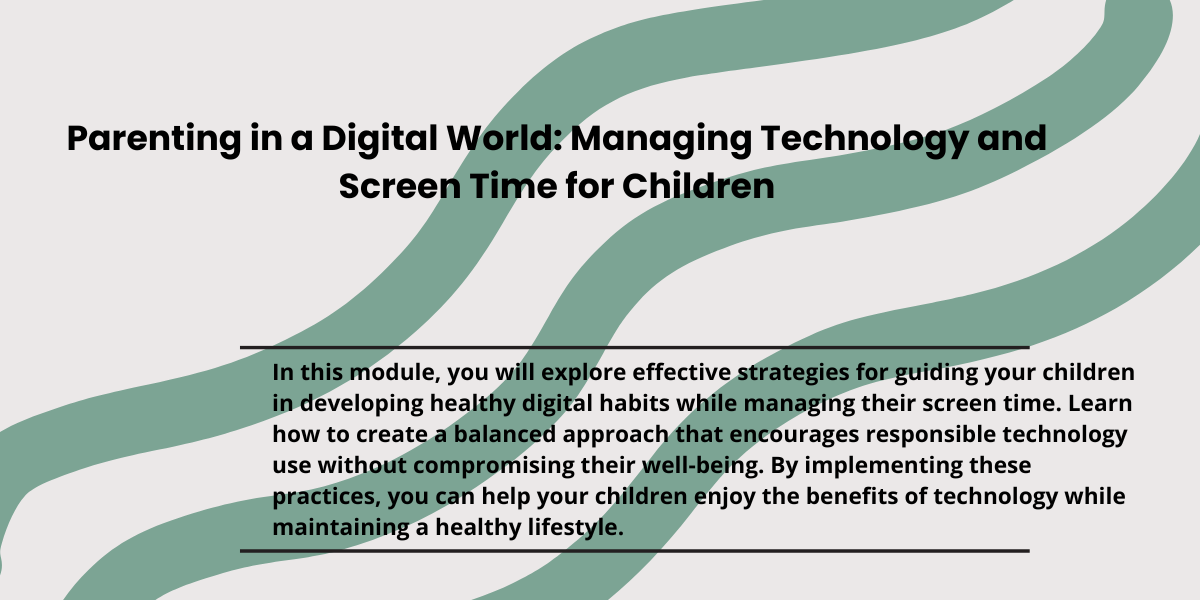 Parenting in a Digital World: Managing Technology and Screen Time for Children

In this module, you will explore effective strategies for guiding your children in developing healthy digital habits while managing their screen time. Learn how to create a balanced approach that encourages responsible technology use without compromising their well-being. By implementing these practices, you can help your children enjoy the benefits of technology while maintaining a healthy lifestyle.